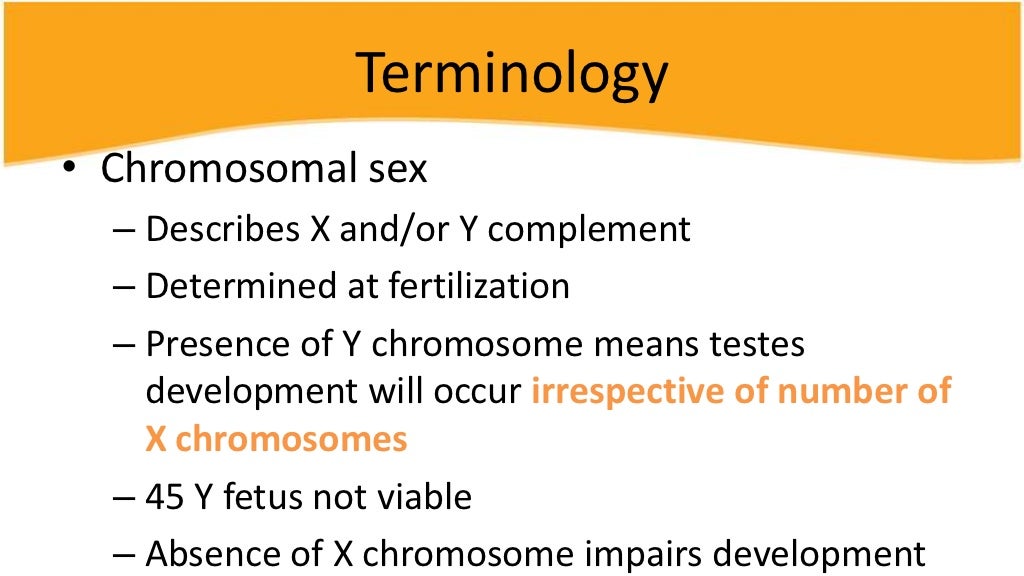 Terminology

• Chromosomal sex
 – Describes X and/or Y complement
 – Determined at fertilization
 – Presence of Y chromosome means testes development will occur irrespective of number of X chromosomes
 – 45 Y fetus not viable
 – Absence of X chromosome impairs development